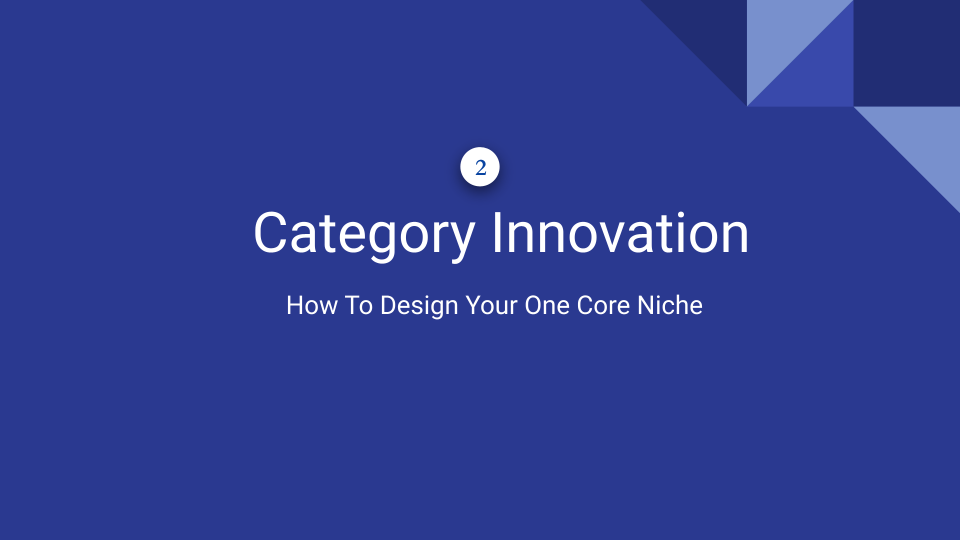 2

Category Innovation

How To Design Your One Core Niche